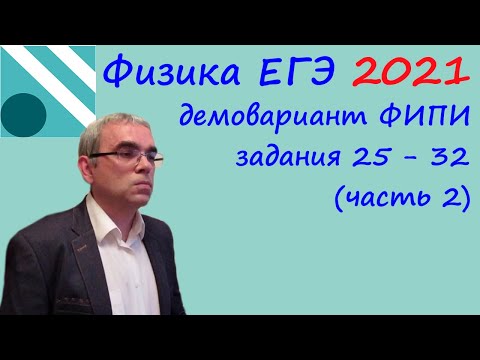 Физика ЕГЭ 2021
демовариант ФИПИ
задания 25 - 32
(часть 2)